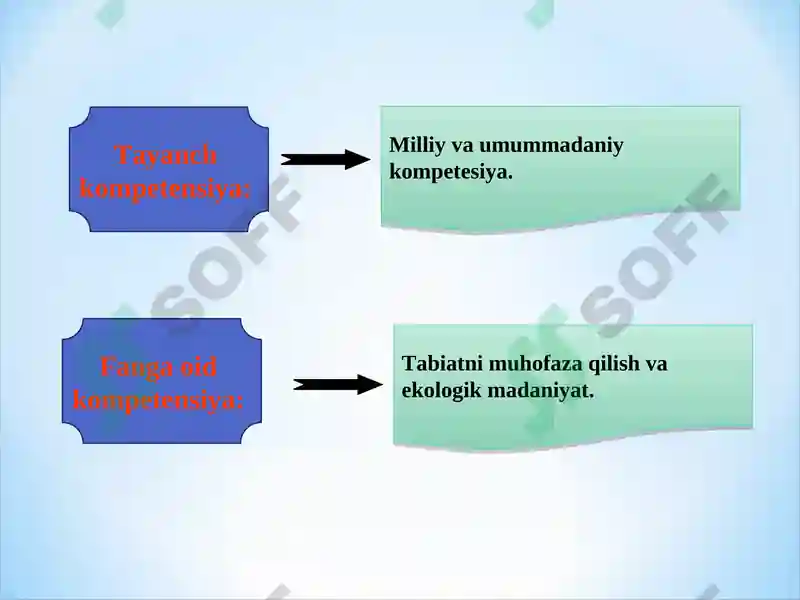 Tayanch kompetensiya:

Milliy va umummadaniy kompetesiya.

Fanga oid kompetensiya:

Tabiatni muhofaza qilish va ekologik madaniyat.

SOFF

SOFF